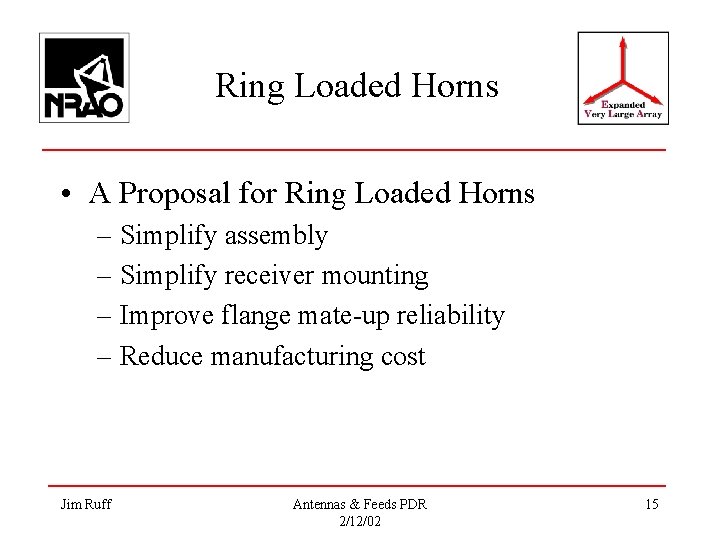 NRAO

Ring Loaded Horns

Expanded Very Large Array

• A Proposal for Ring Loaded Horns
– Simplify assembly
– Simplify receiver mounting
– Improve flange mate-up reliability
– Reduce manufacturing cost

Jim Ruff

Antennas & Feeds PDR
2/12/02

15